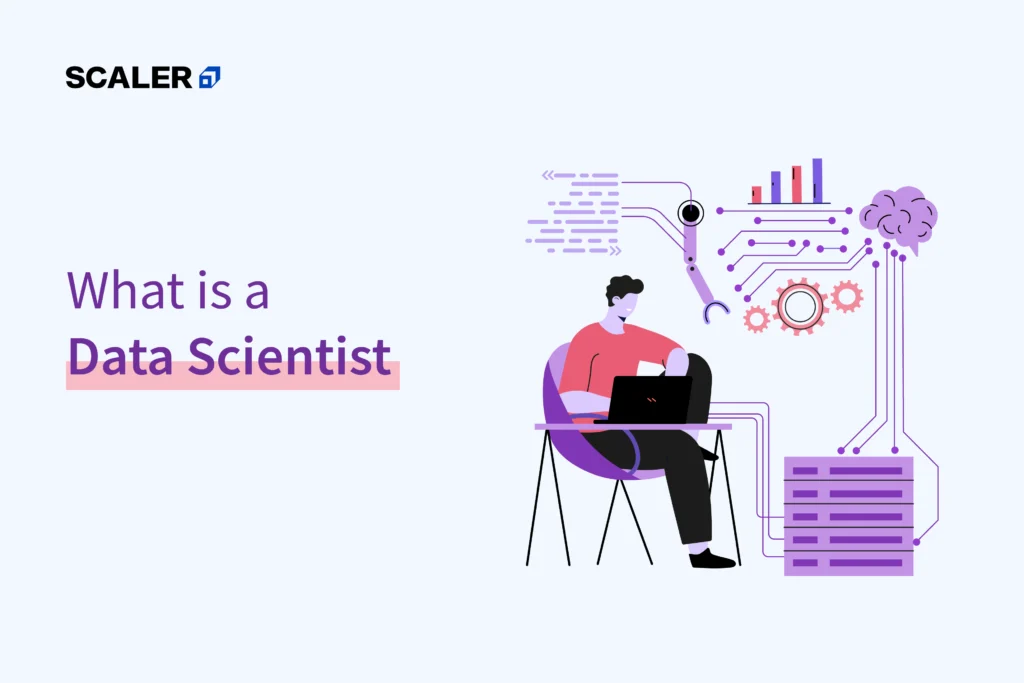 SCALER

What is a
Data Scientist